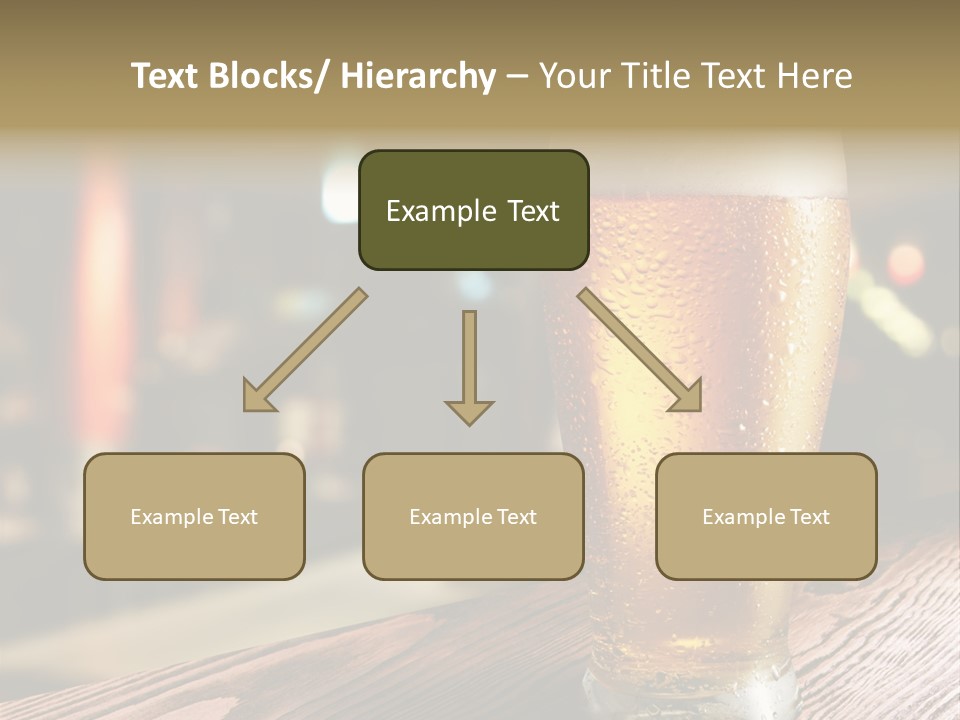 Text Blocks/ Hierarchy – Your Title Text Here

Example Text

Example Text

Example Text

Example Text